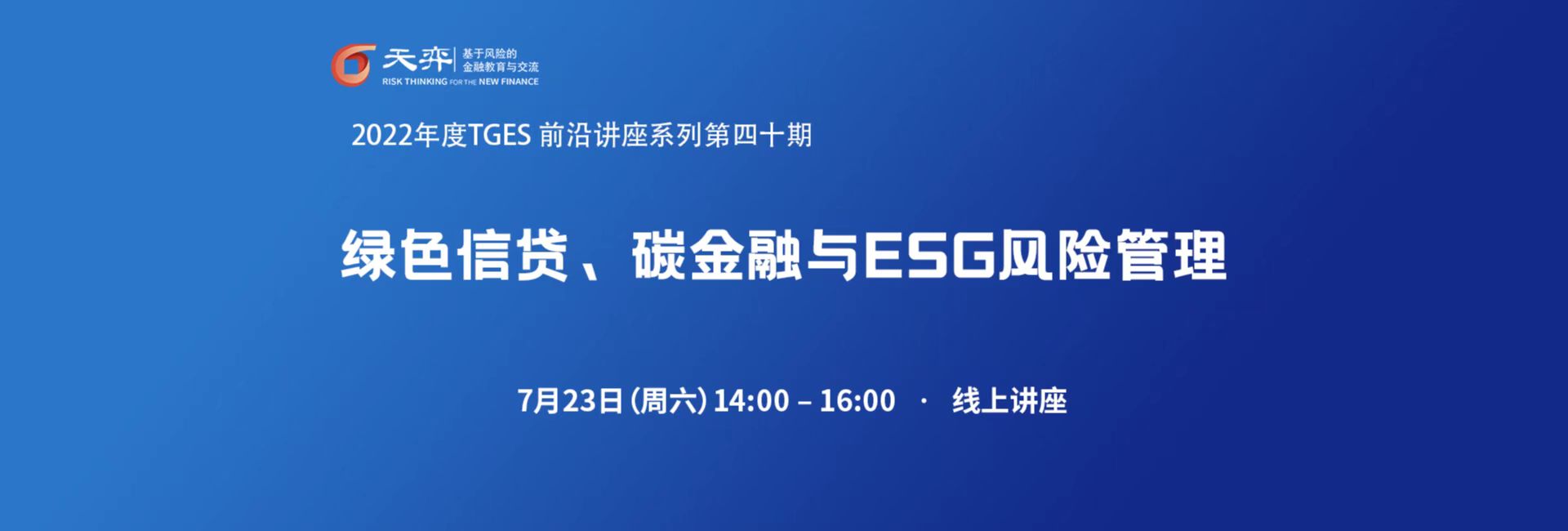 天弈 基于风险的 金融教育与交流
RISK THINKING FOR THE NEW FINANCE

2022年度TGES 前沿讲座系列第四十期

绿色信贷、碳金融与ESG风险管理

7月23日 (周六) 14:00 – 16:00 · 线上讲座